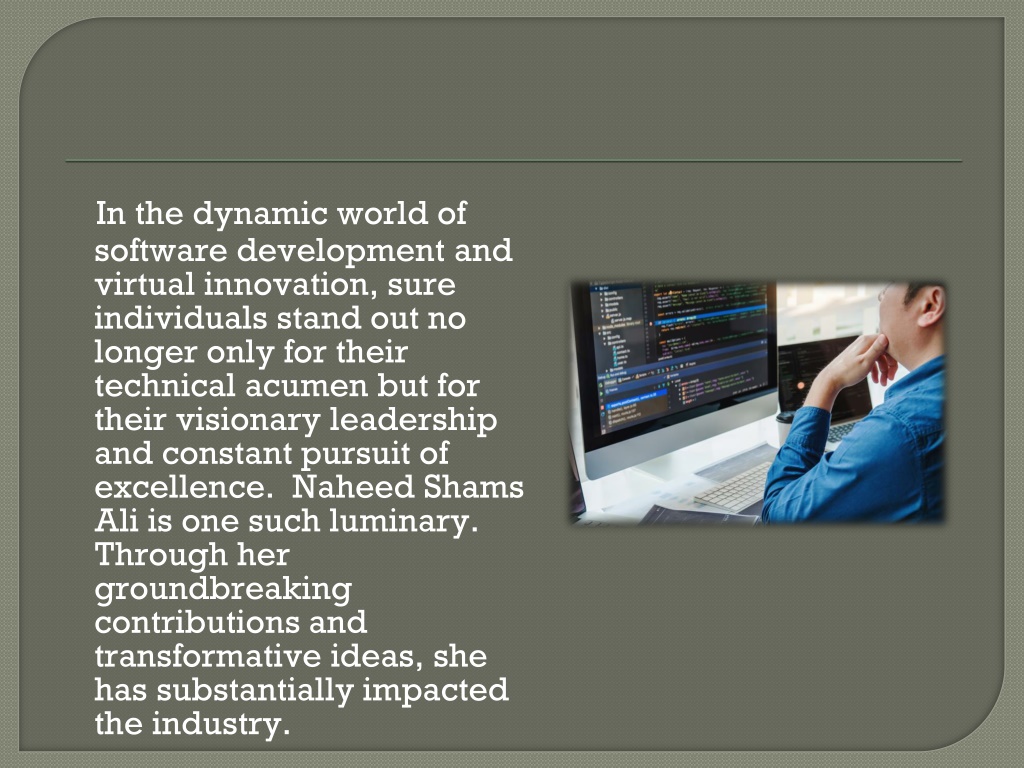 In the dynamic world of software development and virtual innovation, sure individuals stand out no longer only for their technical acumen but for their visionary leadership and constant pursuit of excellence.  Naheed Shams Ali is one such luminary. Through her groundbreaking contributions and transformative ideas, she has substantially impacted the industry.